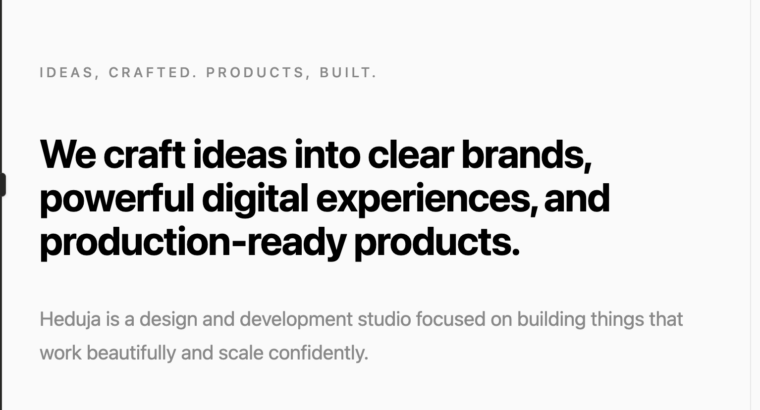 IDEAS, CRAFTED. PRODUCTS, BUILT.

We craft ideas into clear brands, powerful digital experiences, and production-ready products.

Heduja is a design and development studio focused on building things that work beautifully and scale confidently.